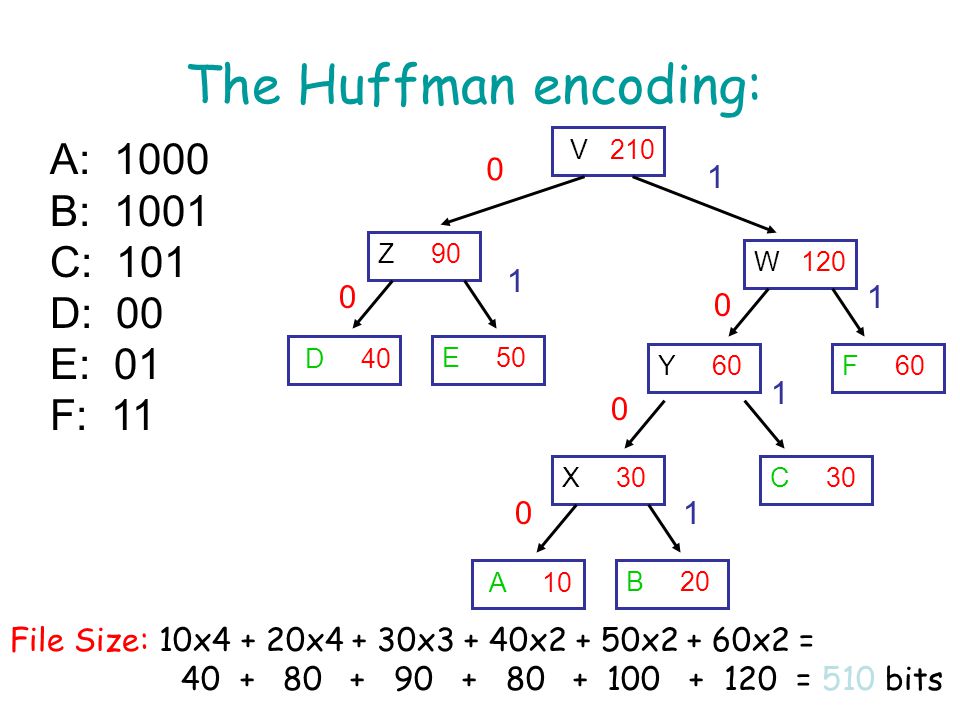 The Huffman encoding:

A: 1000
B: 1001
C: 101
D: 00
E: 01
F: 11

V 210
0
1
Z 90
W 120
0
1
0
1
D 40
E 50
Y 60
F 60
0
1
X 30
C 30
0
1
A 10
B 20

File Size: 10x4 + 20x4 + 30x3 + 40x2 + 50x2 + 60x2 =
40 + 80 + 90 + 80 + 100 + 120 = 510 bits